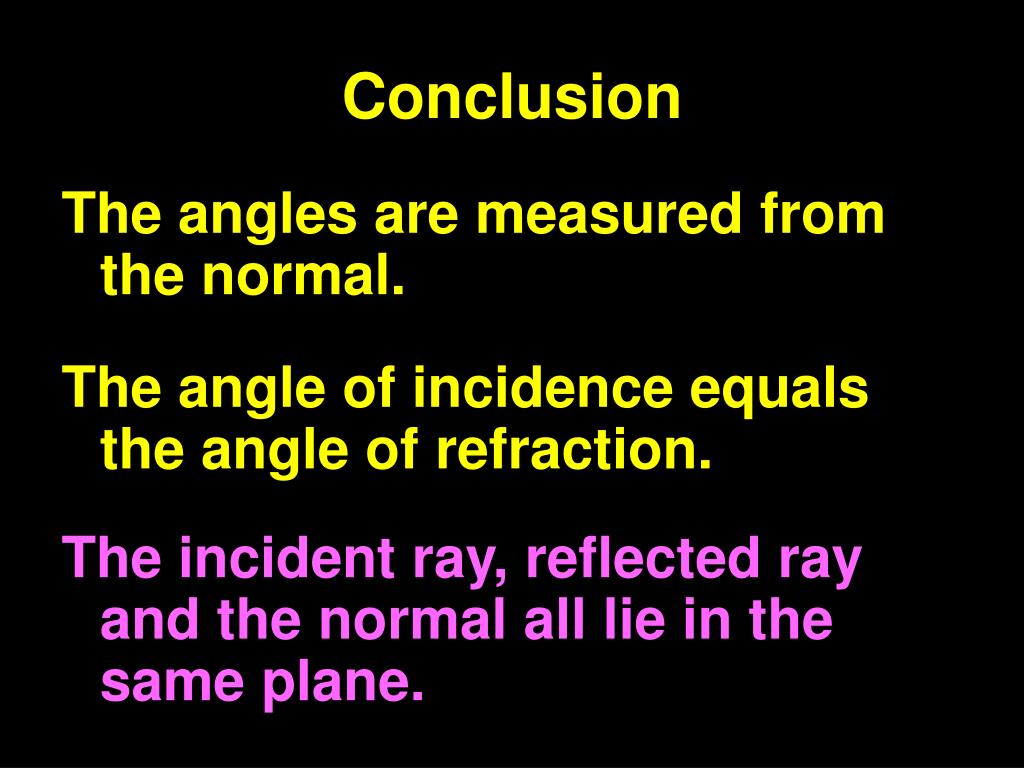 Conclusion

The angles are measured from the normal.

The angle of incidence equals the angle of refraction.

The incident ray, reflected ray and the normal all lie in the same plane.